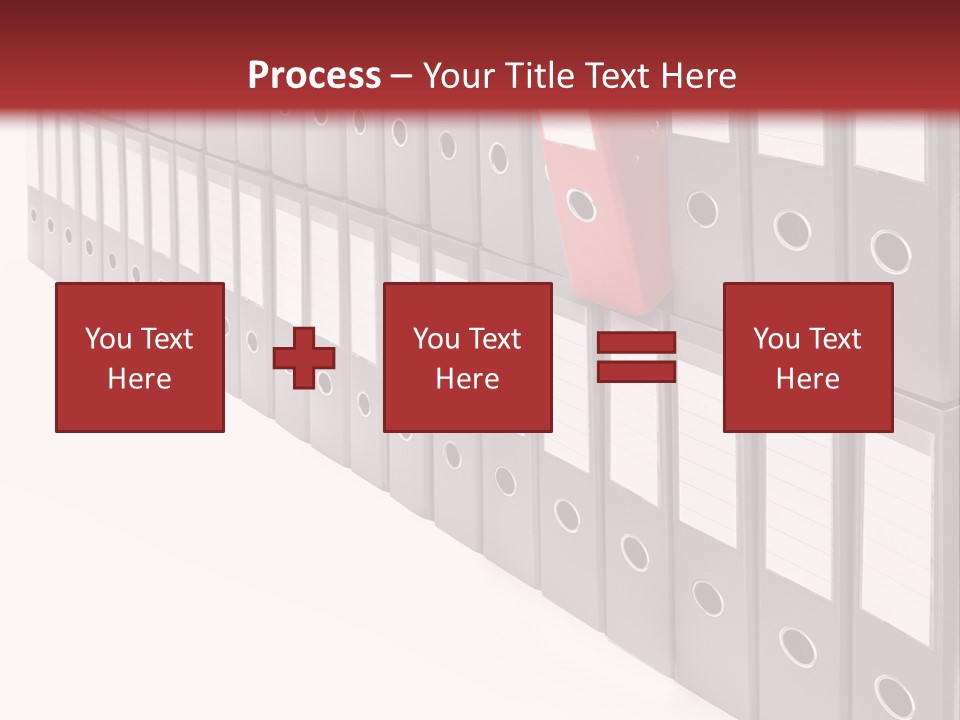 Process – Your Title Text Here

You Text Here

You Text Here

You Text Here